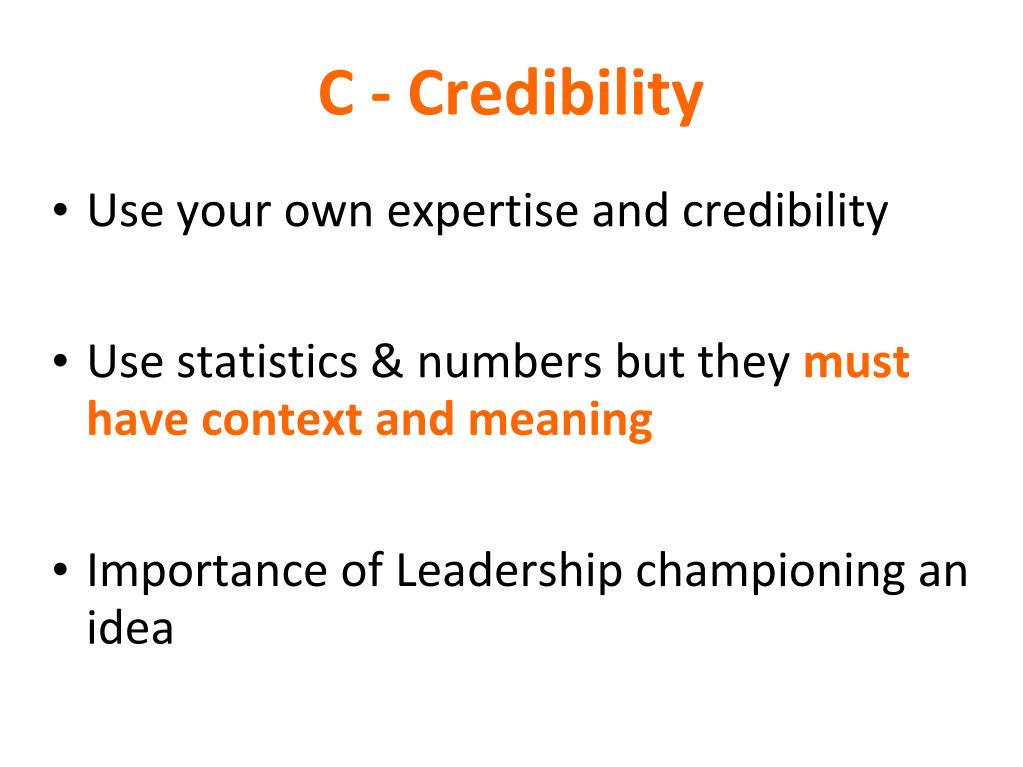 C - Credibility

• Use your own expertise and credibility

• Use statistics & numbers but they must have context and meaning

• Importance of Leadership championing an idea